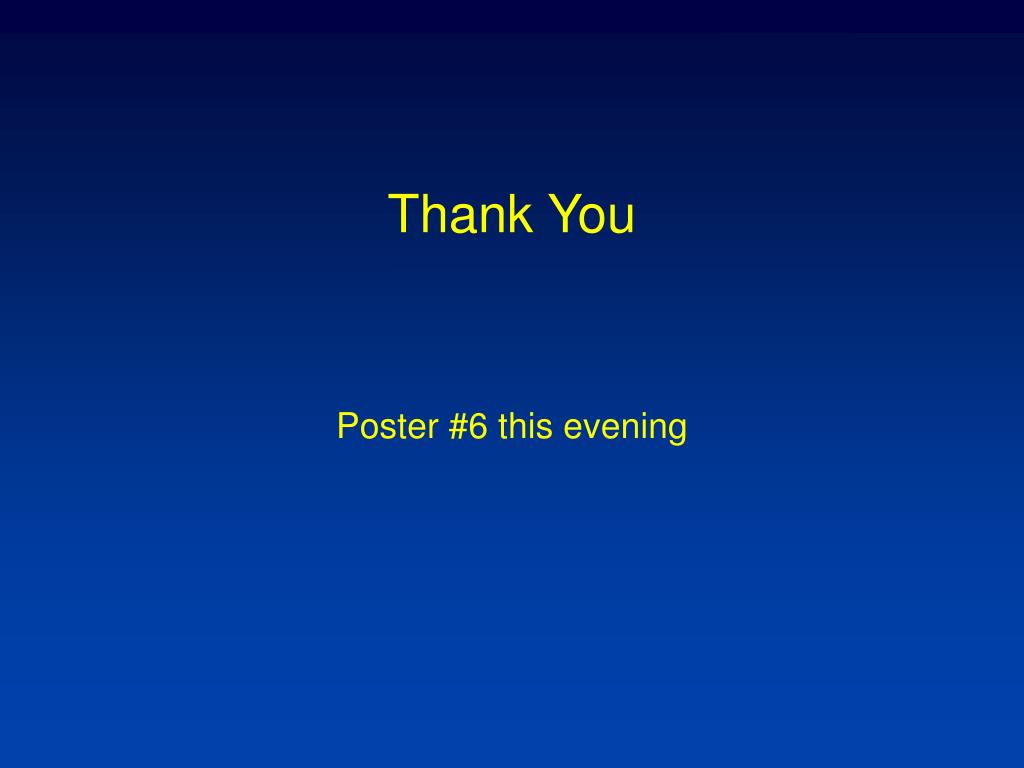 Thank You

Poster #6 this evening